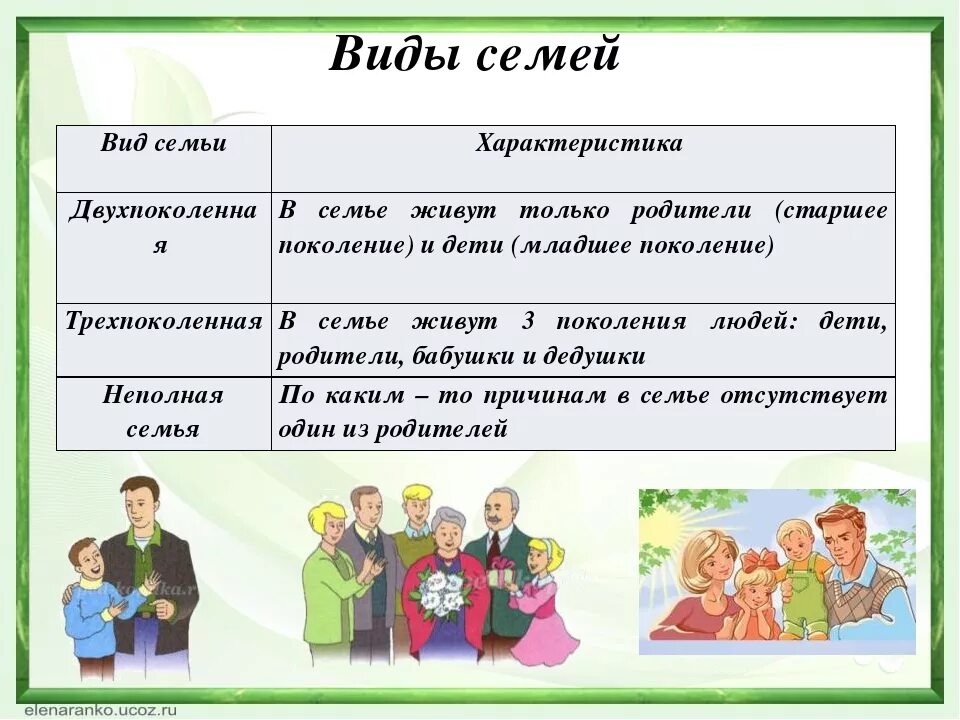 Виды семей

| Вид семьи | Характеристика |
|---|---|
| Двухпоколенная | В семье живут только родители (старшее поколение) и дети (младшее поколение) |
| Трехпоколенная | В семье живут 3 поколения людей: дети, родители, бабушки и дедушки |
| Неполная семья | По каким – то причинам в семье отсутствует один из родителей |

elenaranko.ucoz.ru